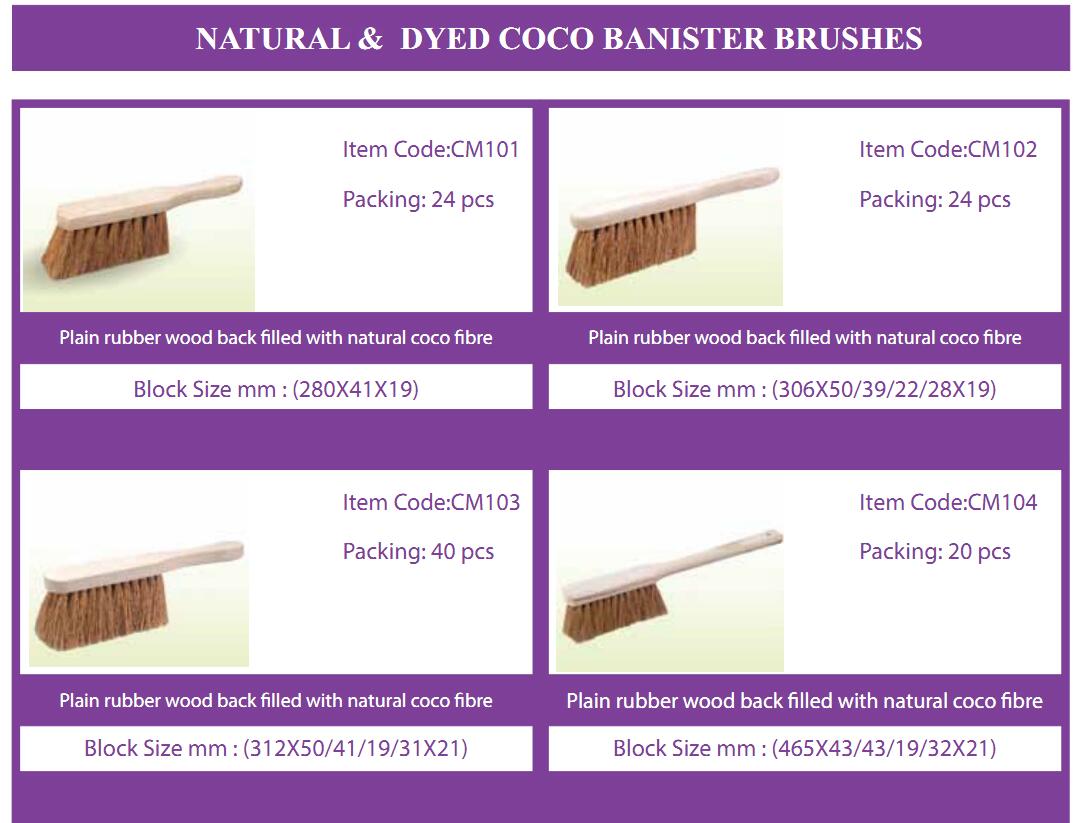 NATURAL & DYED COCO BANISTER BRUSHES

Item Code:CM101

Packing: 24 pcs

Plain rubber wood back filled with natural coco fibre

Block Size mm : (280X41X19)

Item Code:CM102

Packing: 24 pcs

Plain rubber wood back filled with natural coco fibre

Block Size mm : (306X50/39/22/28X19)

Item Code:CM103

Packing: 40 pcs

Plain rubber wood back filled with natural coco fibre

Block Size mm : (312X50/41/19/31X21)

Item Code:CM104

Packing: 20 pcs

Plain rubber wood back filled with natural coco fibre

Block Size mm : (465X43/43/19/32X21)